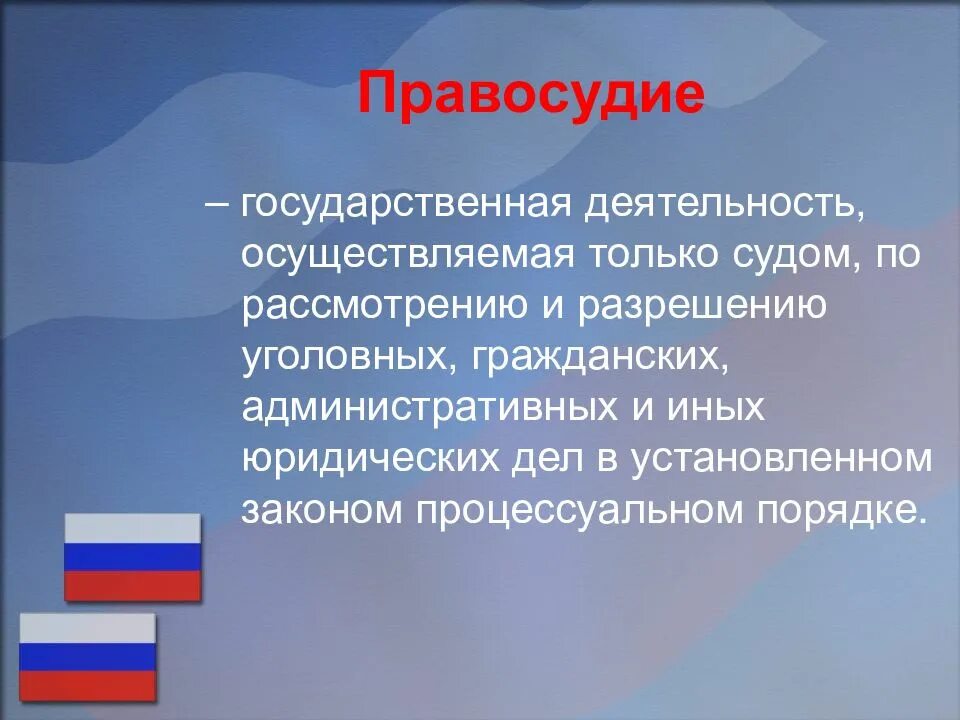 Правосудие

– государственная деятельность, осуществляемая только судом, по рассмотрению и разрешению уголовных, гражданских, административных и иных юридических дел в установленном законом процессуальном порядке.